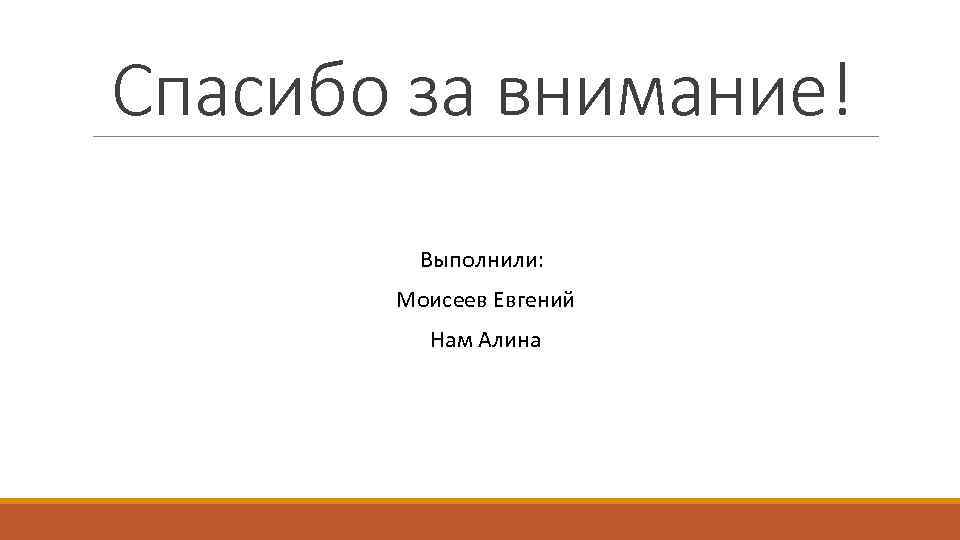 Спасибо за внимание!

Выполнили:

Моисеев Евгений

Нам Алина